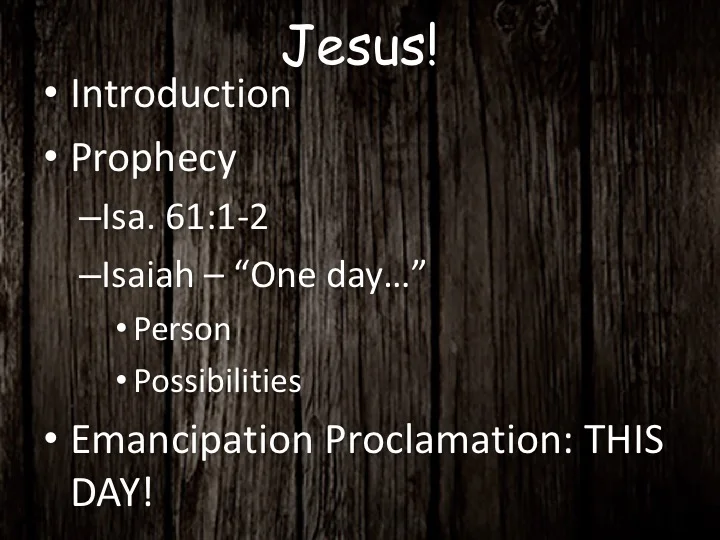 Jesus!

• Introduction
• Prophecy
–Isa. 61:1-2
–Isaiah – “One day…”
• Person
• Possibilities
• Emancipation Proclamation: THIS DAY!